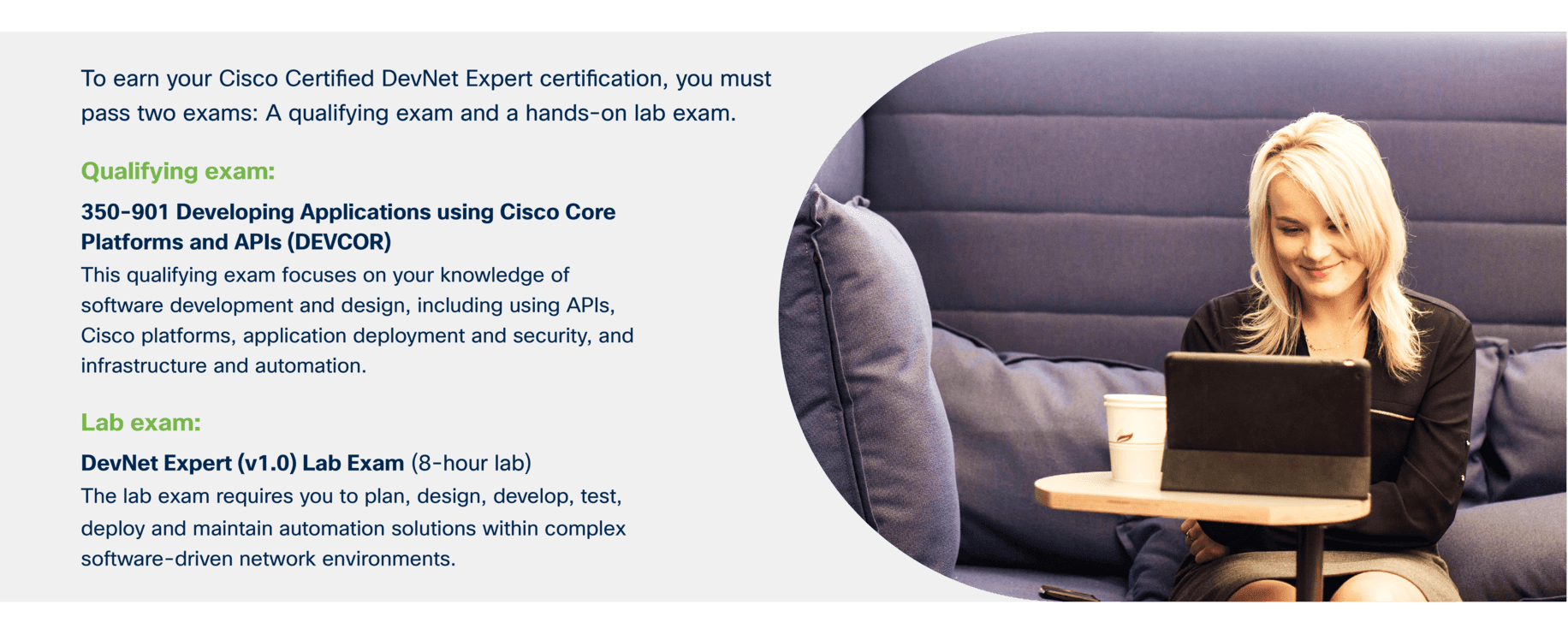 To earn your Cisco Certified DevNet Expert certification, you must pass two exams: A qualifying exam and a hands-on lab exam.

Qualifying exam:

350-901 Developing Applications using Cisco Core Platforms and APIs (DEVCOR)
This qualifying exam focuses on your knowledge of software development and design, including using APIs, Cisco platforms, application deployment and security, and infrastructure and automation.

Lab exam:

DevNet Expert (v1.0) Lab Exam (8-hour lab)
The lab exam requires you to plan, design, develop, test, deploy and maintain automation solutions within complex software-driven network environments.